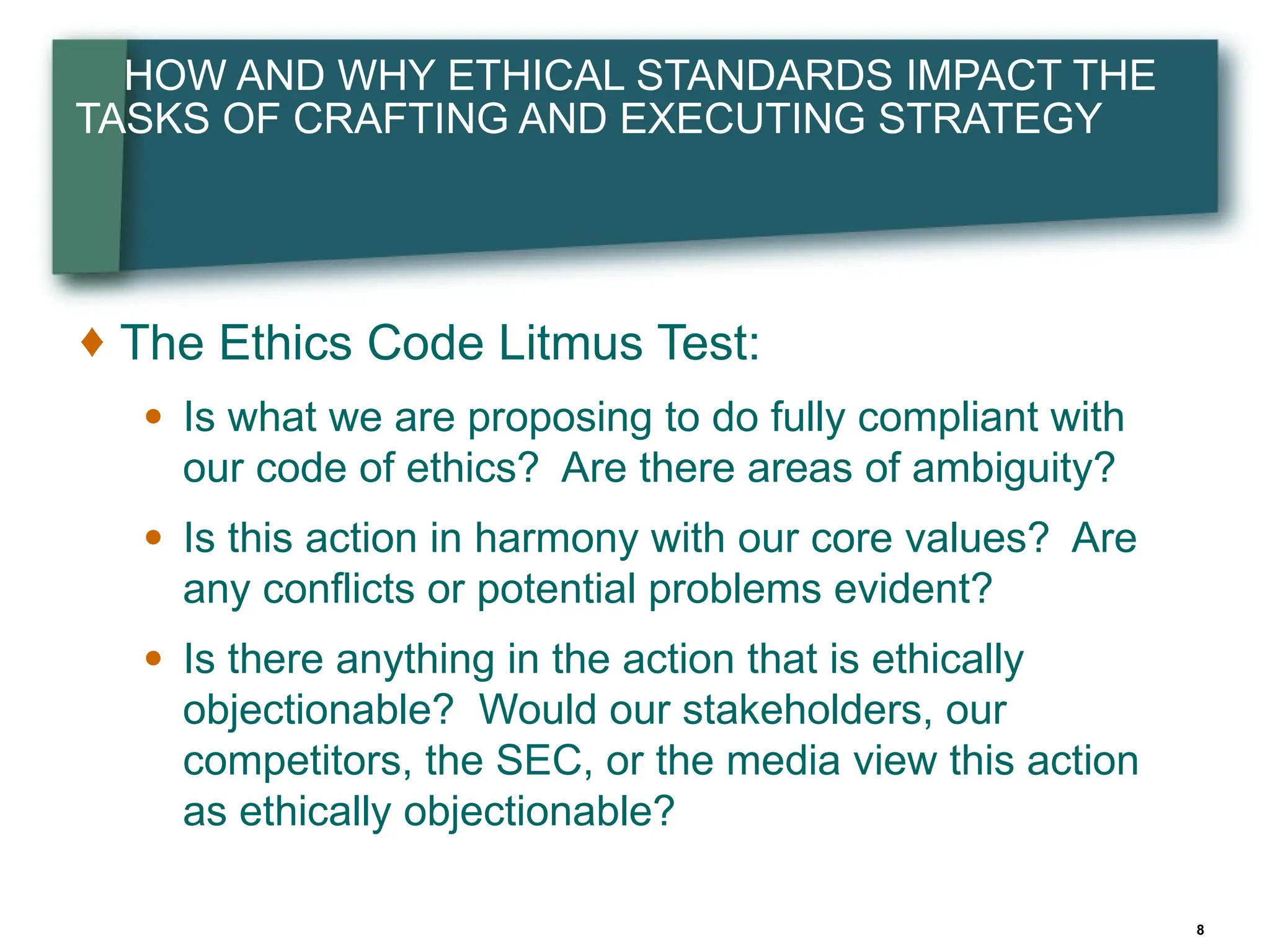 HOW AND WHY ETHICAL STANDARDS IMPACT THE TASKS OF CRAFTING AND EXECUTING STRATEGY

♦ The Ethics Code Litmus Test:

• Is what we are proposing to do fully compliant with our code of ethics? Are there areas of ambiguity?

• Is this action in harmony with our core values? Are any conflicts or potential problems evident?

• Is there anything in the action that is ethically objectionable? Would our stakeholders, our competitors, the SEC, or the media view this action as ethically objectionable?

8